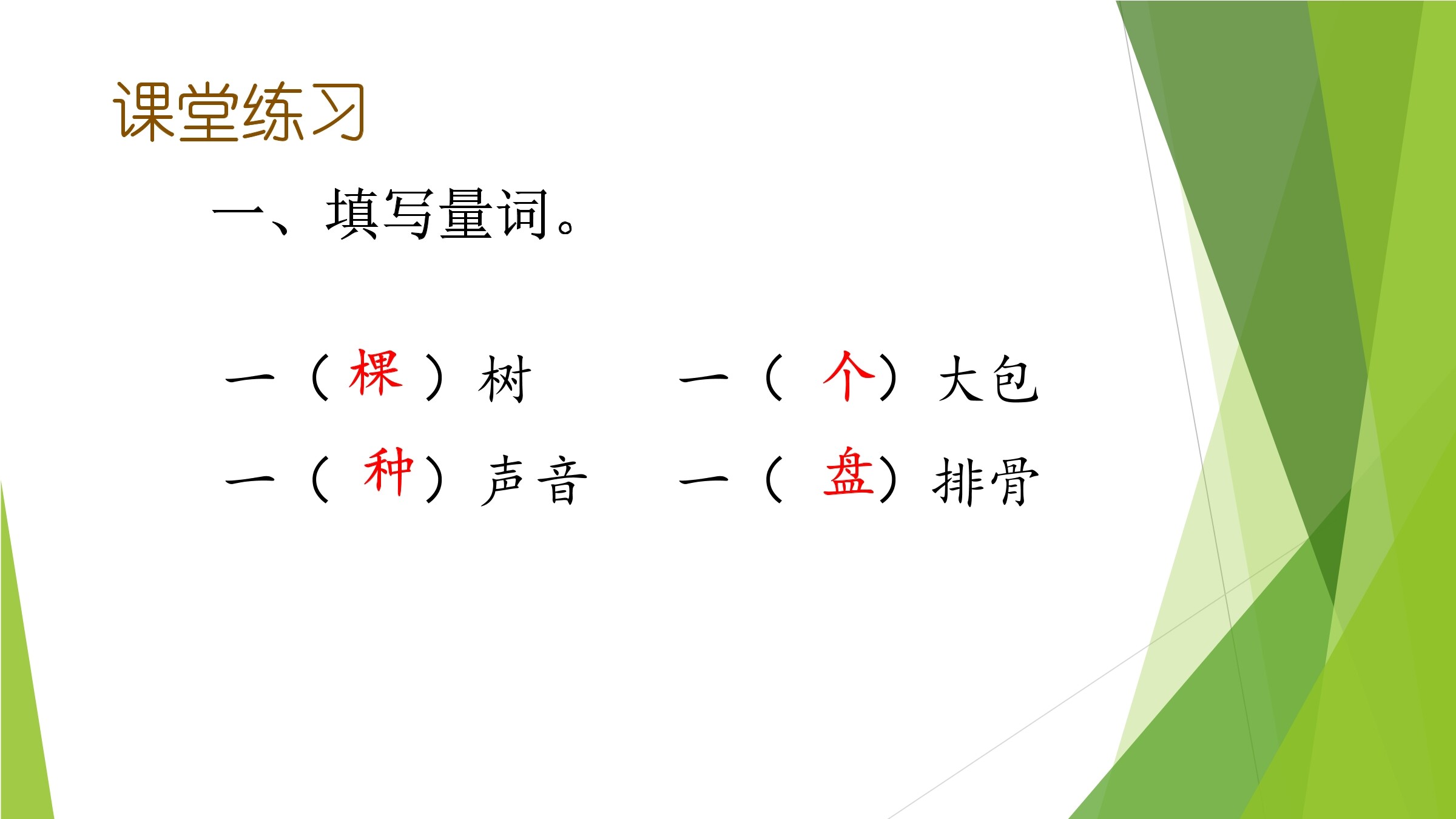 课堂练习

一、填写量词。

一（棵）树　　一（个）大包

一（种）声音　　一（盘）排骨